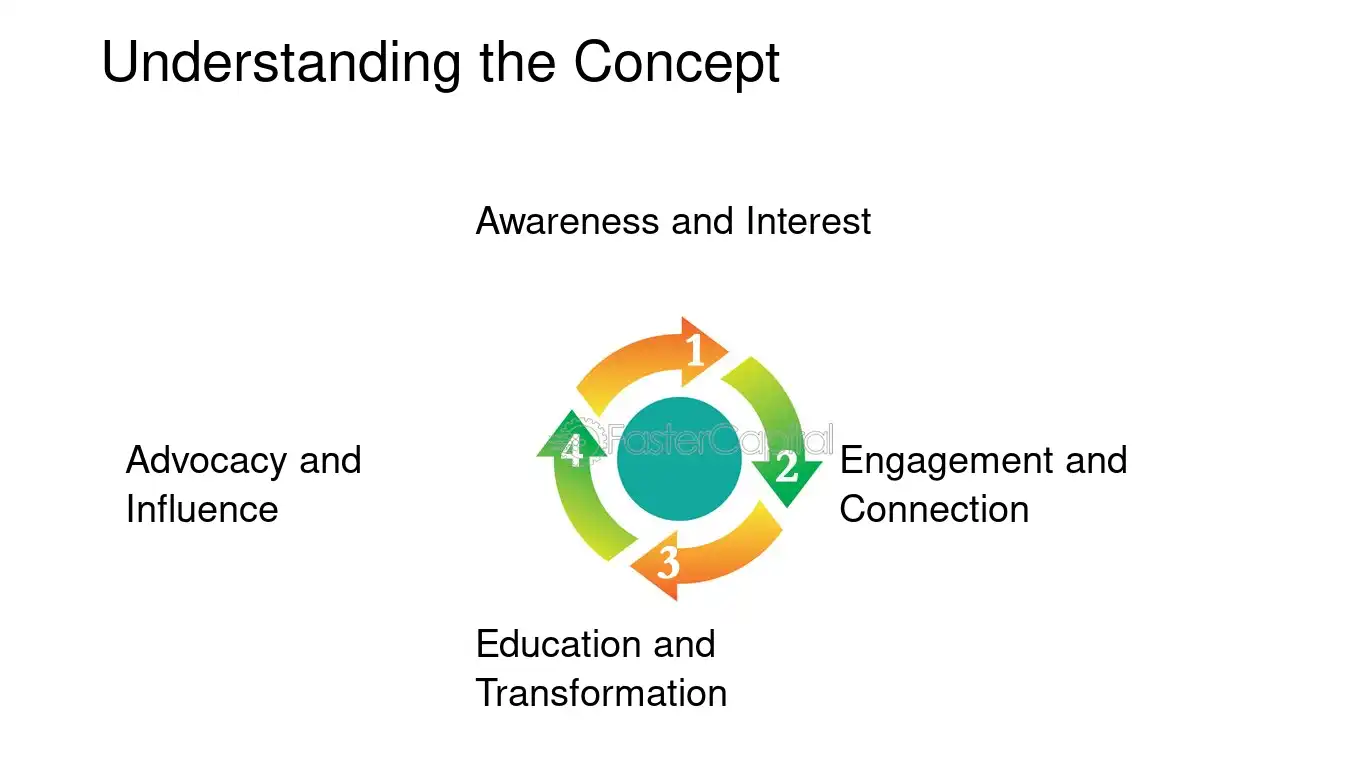 Understanding the Concept

Awareness and Interest

1

Advocacy and Influence

4

2

Engagement and Connection

3

Education and Transformation

FasterCapital